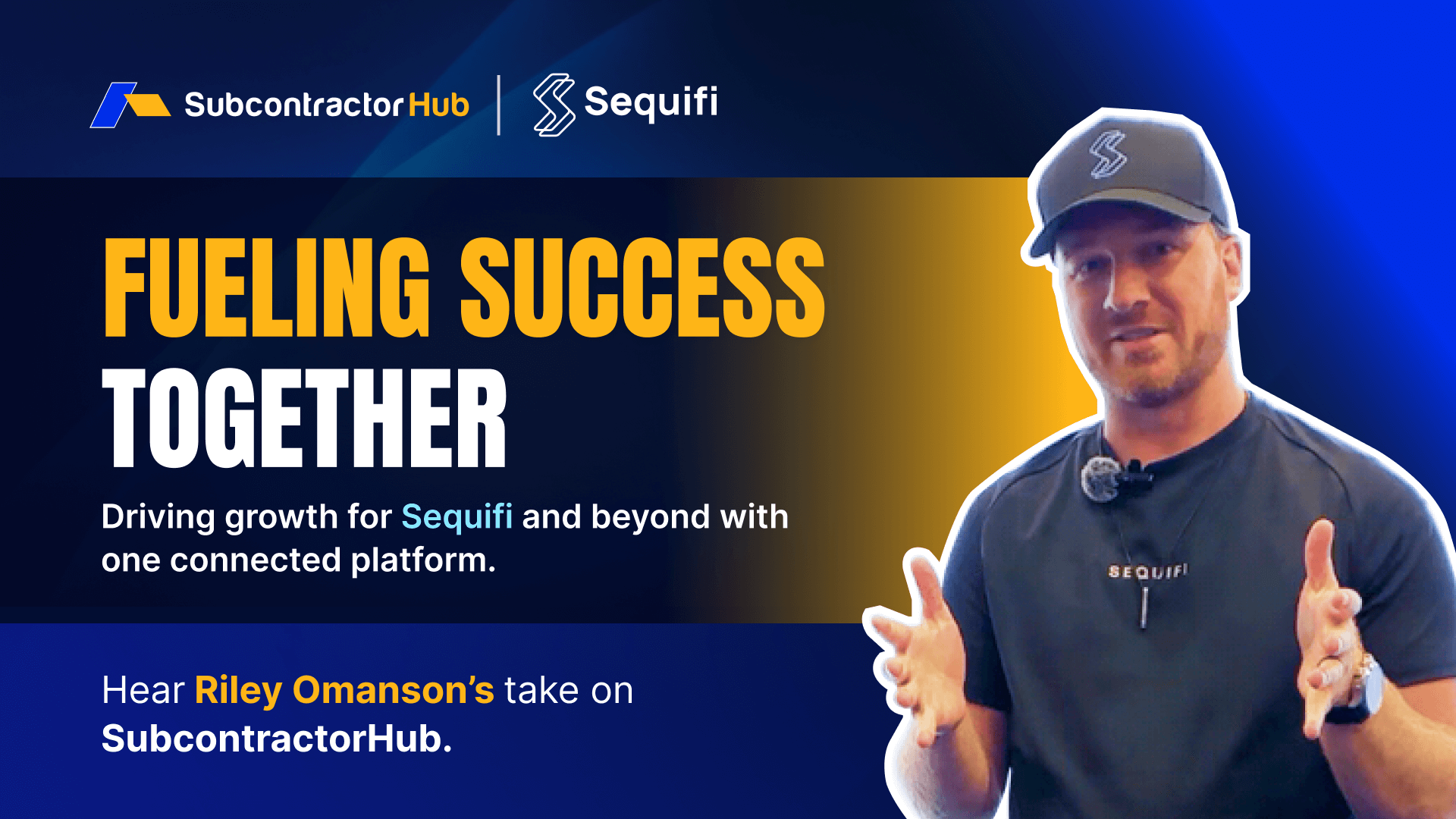 SubcontractorHub | Sequifi

FUELING SUCCESS TOGETHER

Driving growth for Sequifi and beyond with one connected platform.

Hear Riley Omanson's take on SubcontractorHub.

SEQUIFI